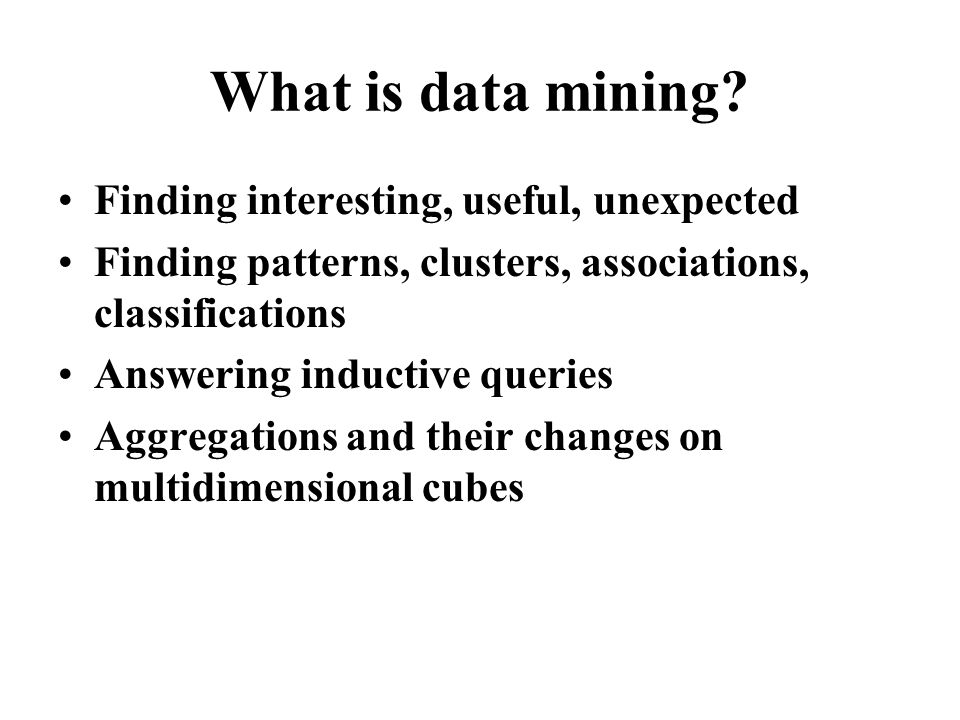 What is data mining?

• Finding interesting, useful, unexpected
• Finding patterns, clusters, associations, classifications
• Answering inductive queries
• Aggregations and their changes on multidimensional cubes